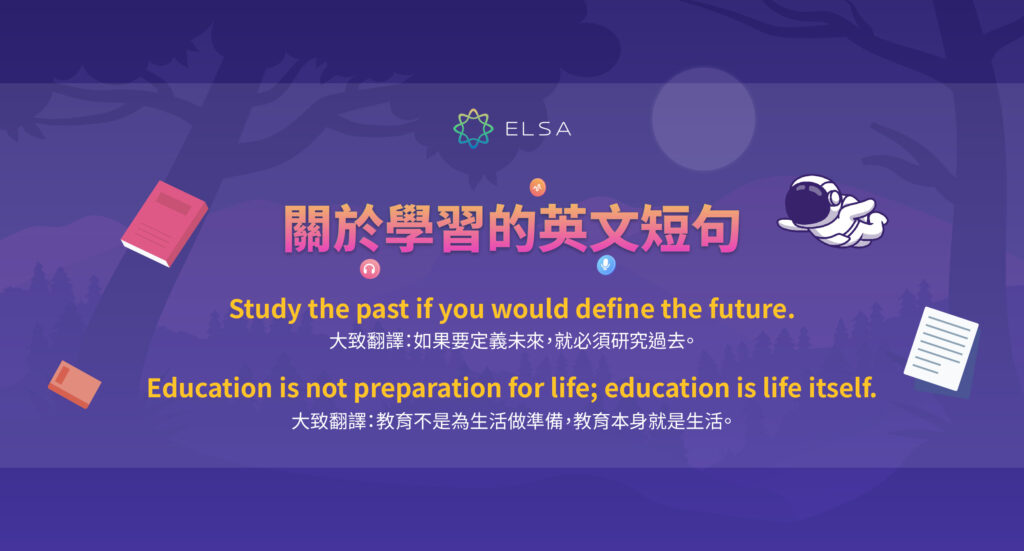 ELSA

關於學習的英文短句

Study the past if you would define the future.
大致翻譯：如果要定義未來，就必須研究過去。

Education is not preparation for life; education is life itself.
大致翻譯：教育不是為生活做準備，教育本身就是生活。